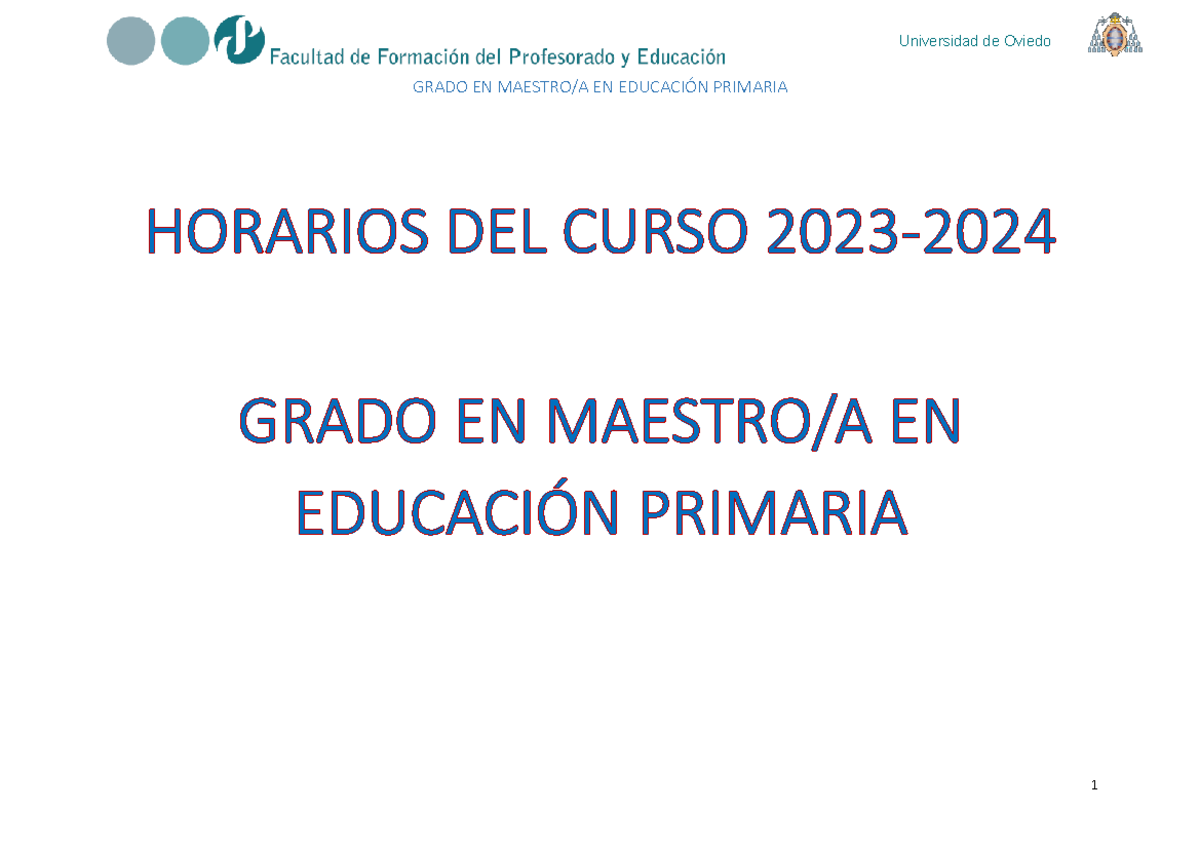 Facultad de Formación del Profesorado y Educación

Universidad de Oviedo

GRADO EN MAESTRO/A EN EDUCACIÓN PRIMARIA

HORARIOS DEL CURSO 2023-2024

GRADO EN MAESTRO/A EN EDUCACIÓN PRIMARIA

1